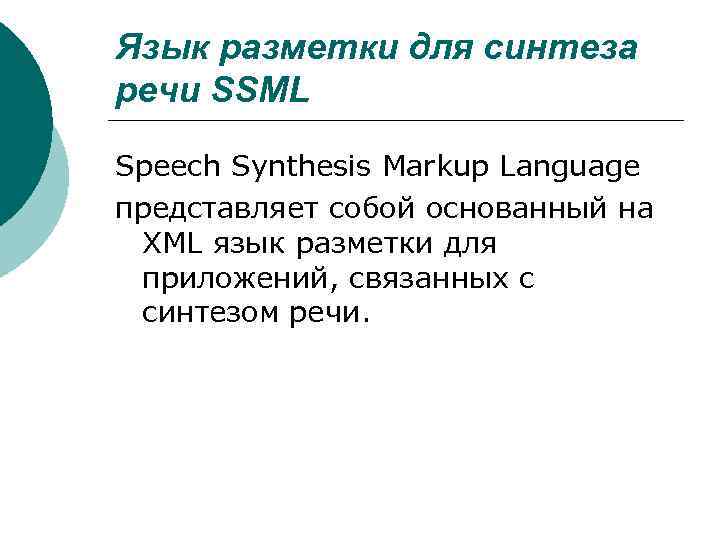 Язык разметки для синтеза речи SSML

Speech Synthesis Markup Language

представляет собой основанный на XML язык разметки для приложений, связанных с синтезом речи.